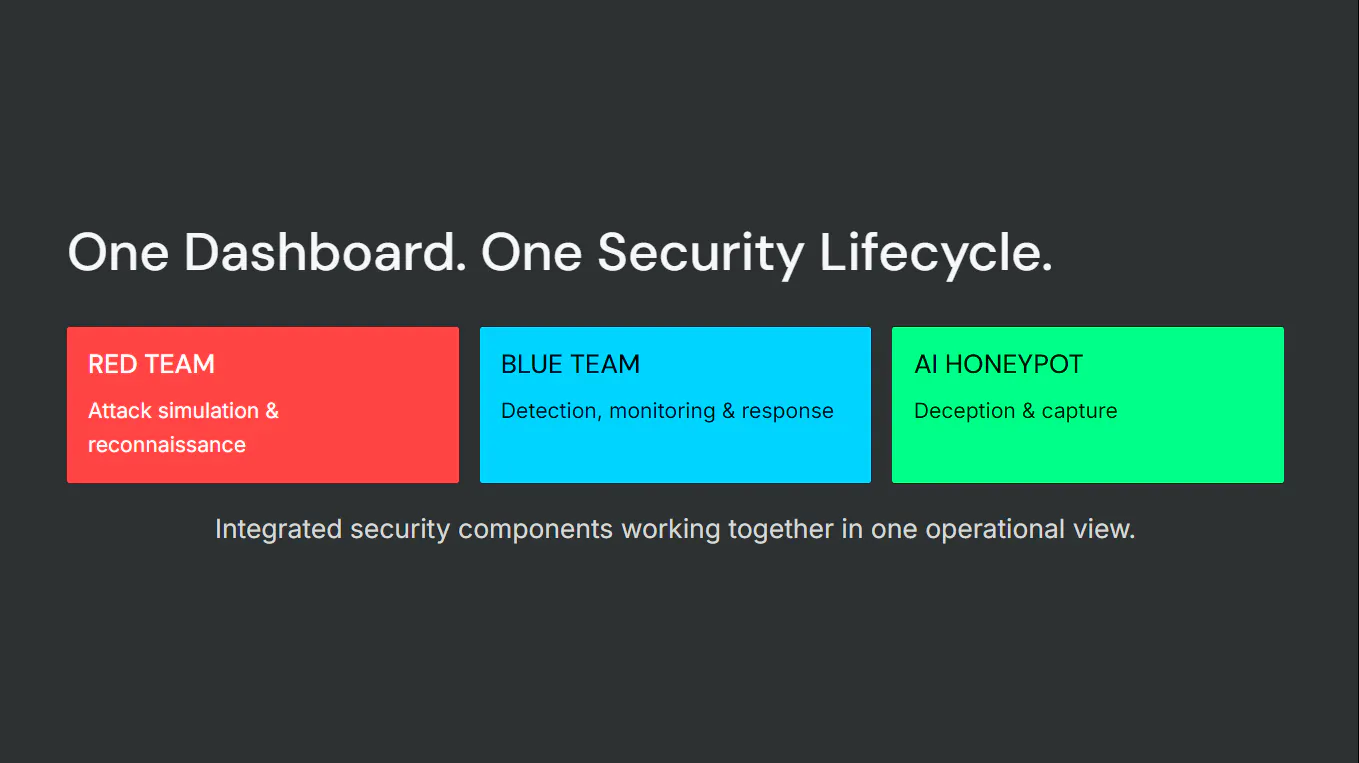 One Dashboard. One Security Lifecycle.

RED TEAM

Attack simulation & reconnaissance

BLUE TEAM

Detection, monitoring & response

AI HONEYPOT

Deception & capture

Integrated security components working together in one operational view.